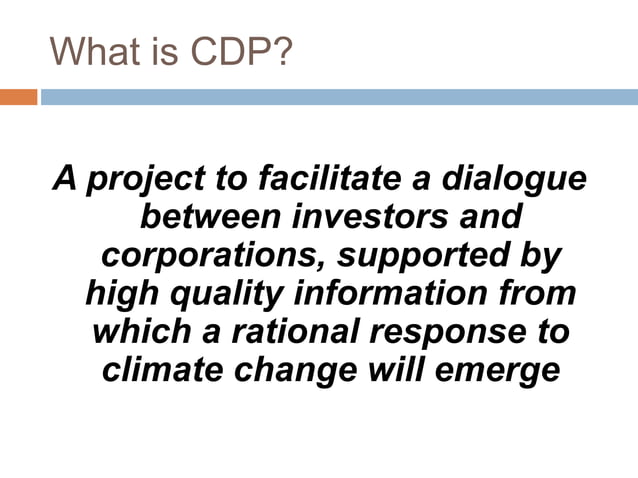 What is CDP?

A project to facilitate a dialogue between investors and corporations, supported by high quality information from which a rational response to climate change will emerge